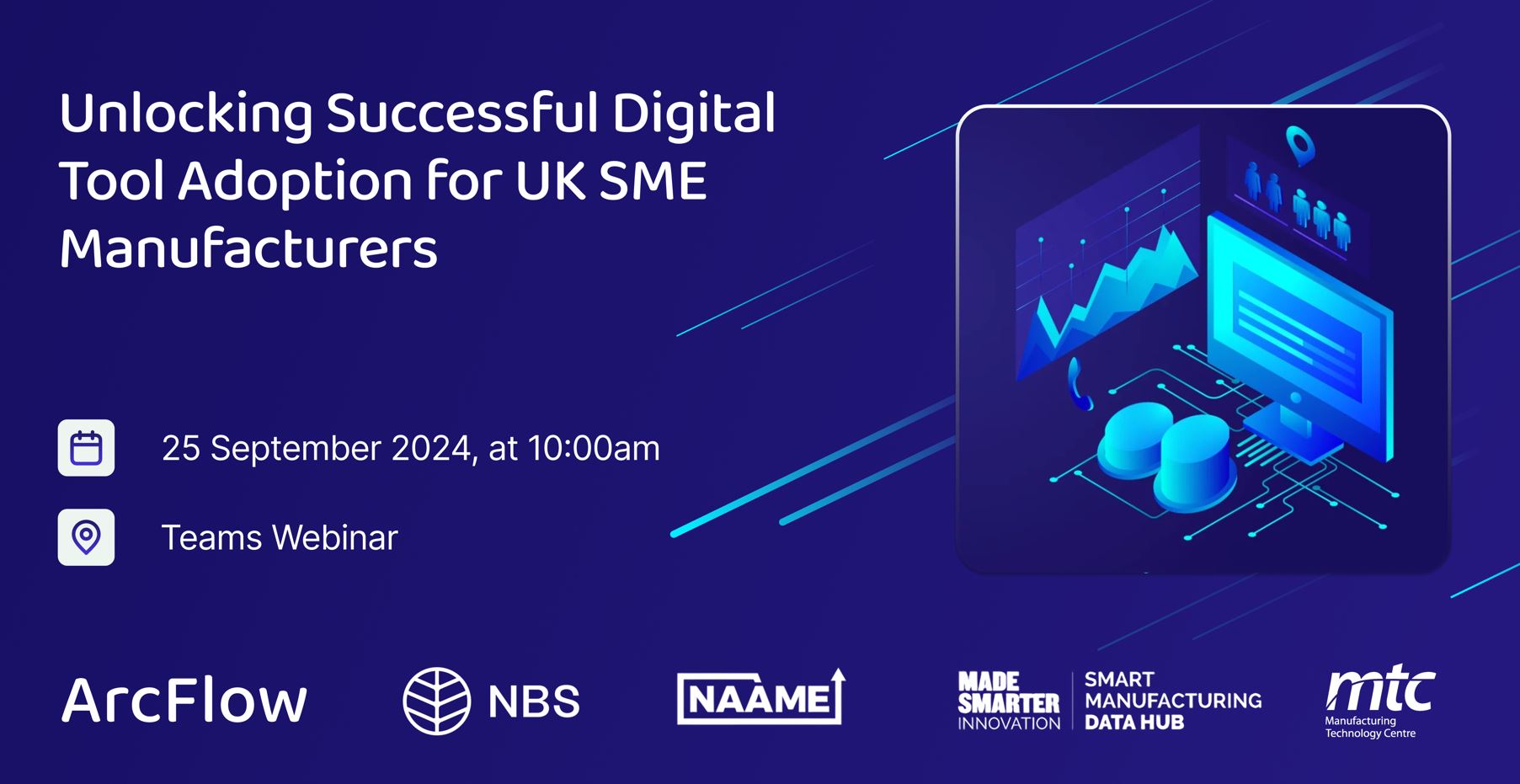 Unlocking Successful Digital Tool Adoption for UK SME Manufacturers

25 September 2024, at 10:00am

Teams Webinar

ArcFlow

NBS

NAAME

MADE SMARTER INNOVATION

SMART MANUFACTURING DATA HUB

mtc
Manufacturing Technology Centre